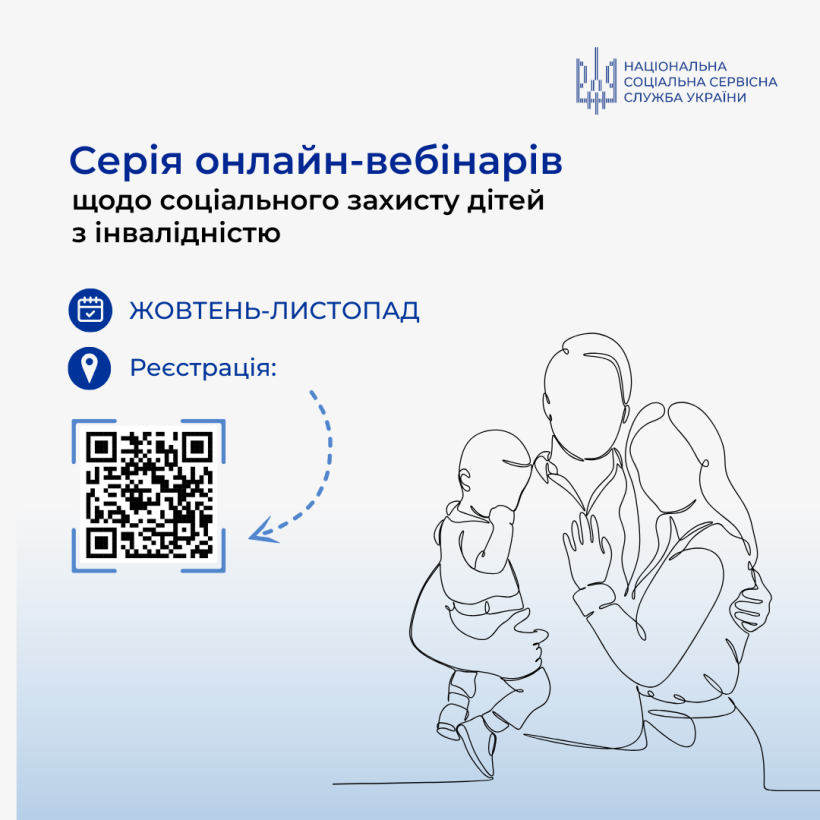 НАЦІОНАЛЬНА
СОЦІАЛЬНА СЕРВІСНА
СЛУЖБА УКРАЇНИ

Серія онлайн-вебінарів
щодо соціального захисту дітей з інвалідністю

ЖОВТЕНЬ-ЛИСТОПАД

Реєстрація: